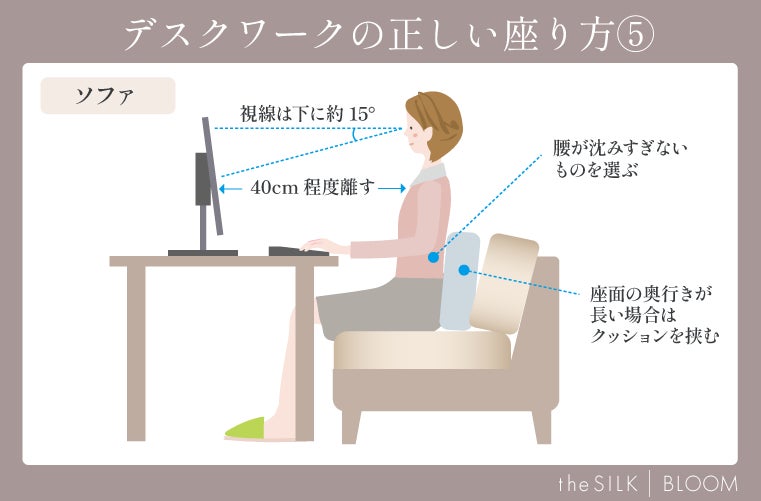 デスクワークの正しい座り方⑤

ソファ

視線は下に約 15°

40cm 程度離す

腰が沈みすぎない
ものを選ぶ

座面の奥行きが
長い場合は
クッションを挟む

the SILK | BLOOM